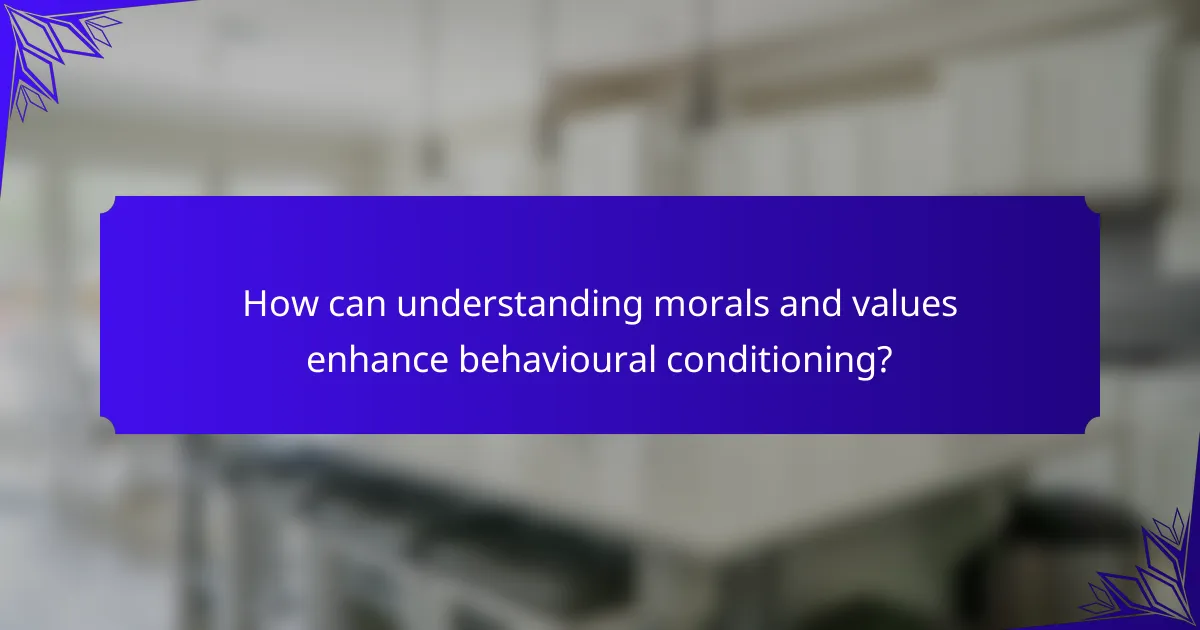 How can understanding morals and values enhance behavioural conditioning?